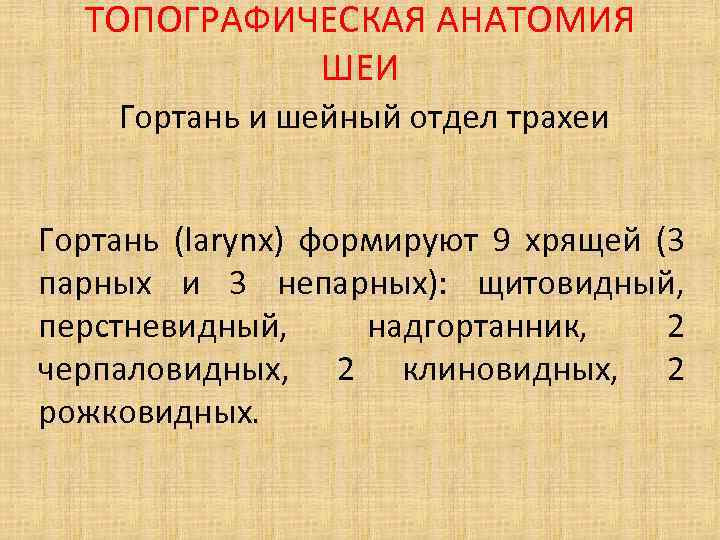 ТОПОГРАФИЧЕСКАЯ АНАТОМИЯ ШЕИ

Гортань и шейный отдел трахеи

Гортань (larynx) формируют 9 хрящей (3 парных и 3 непарных): щитовидный, перстневидный, надгортанник, 2 черпаловидных, 2 клиновидных, 2 рожковидных.